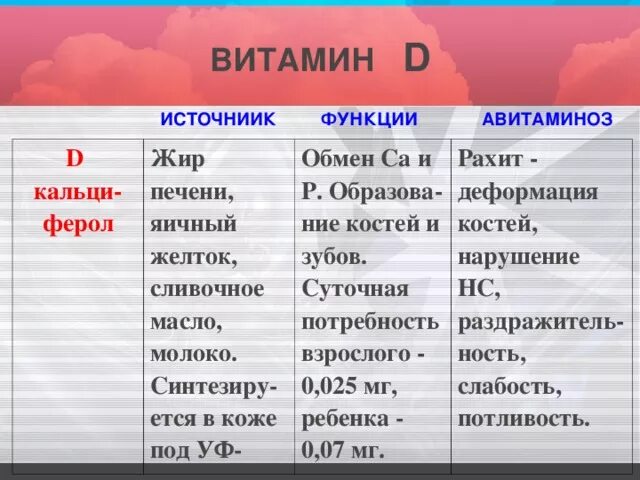 ВИТАМИН D

|  | ИСТОЧНИИК | ФУНКЦИИ | АВИТАМИНОЗ |
|---|---|---|---|
| D кальциферол | Жир печени, яичный желток, сливочное масло, молоко. Синтезируется в коже под УФ- | Обмен Са и Р. Образование костей и зубов. Суточная потребность взрослого - 0,025 мг, ребенка - 0,07 мг. | Рахит - деформация костей, нарушение НС, раздражительность, слабость, потливость. |